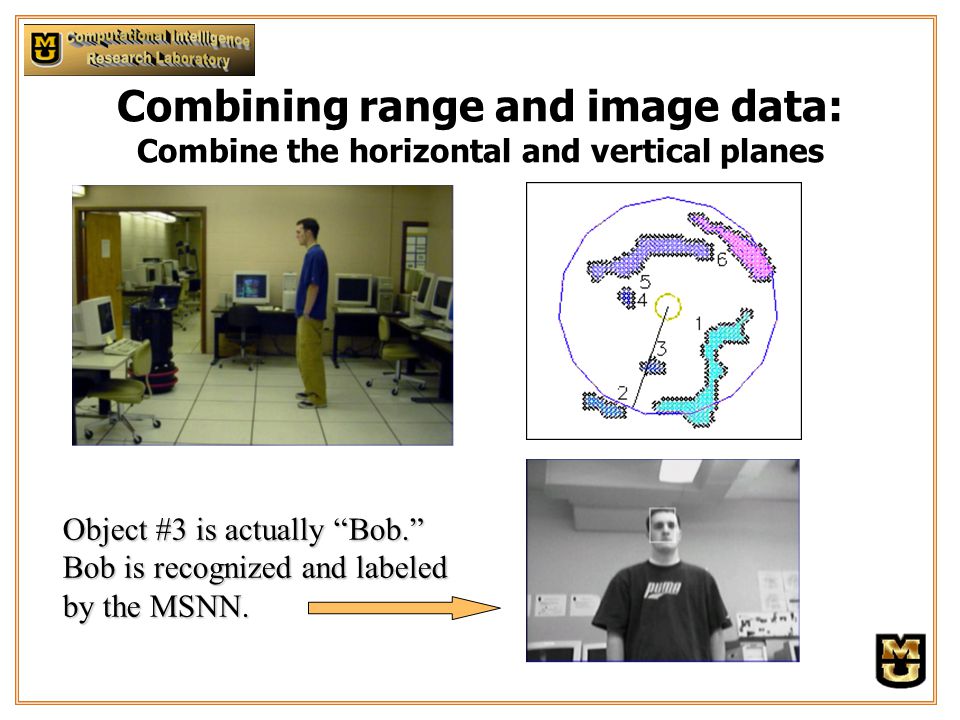 MU Computational Intelligence Research Laboratory

Combining range and image data:
Combine the horizontal and vertical planes

6
5
4
1
3
2

Object #3 is actually “Bob.” Bob is recognized and labeled by the MSNN.

puma

MU